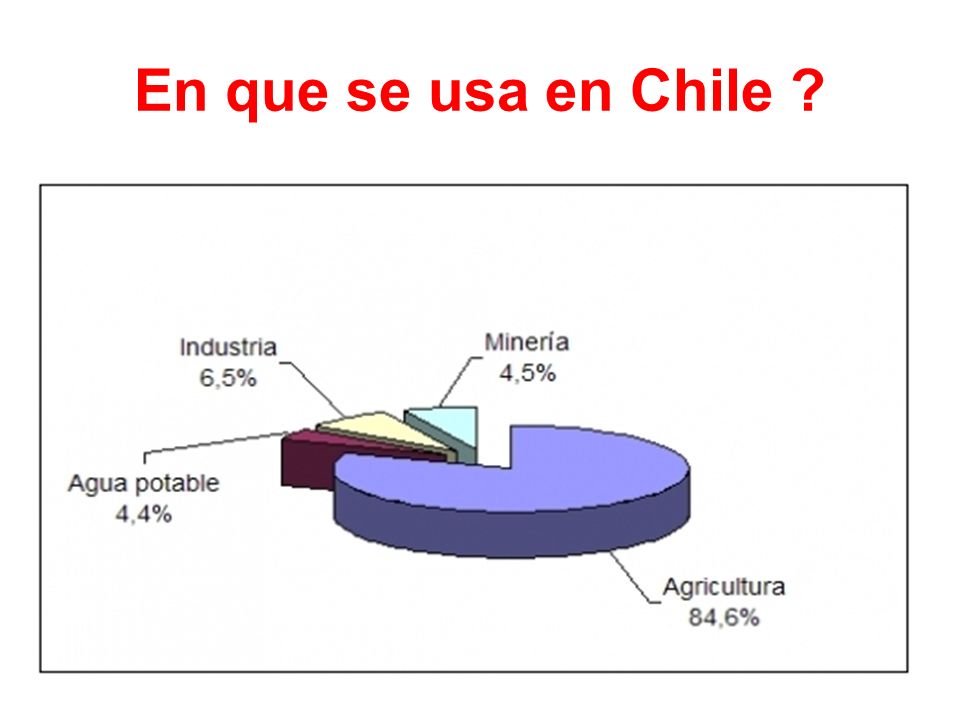 En que se usa en Chile ?

Industria
6,5%

Minería
4,5%

Agua potable
4,4%

Agricultura
84,6%